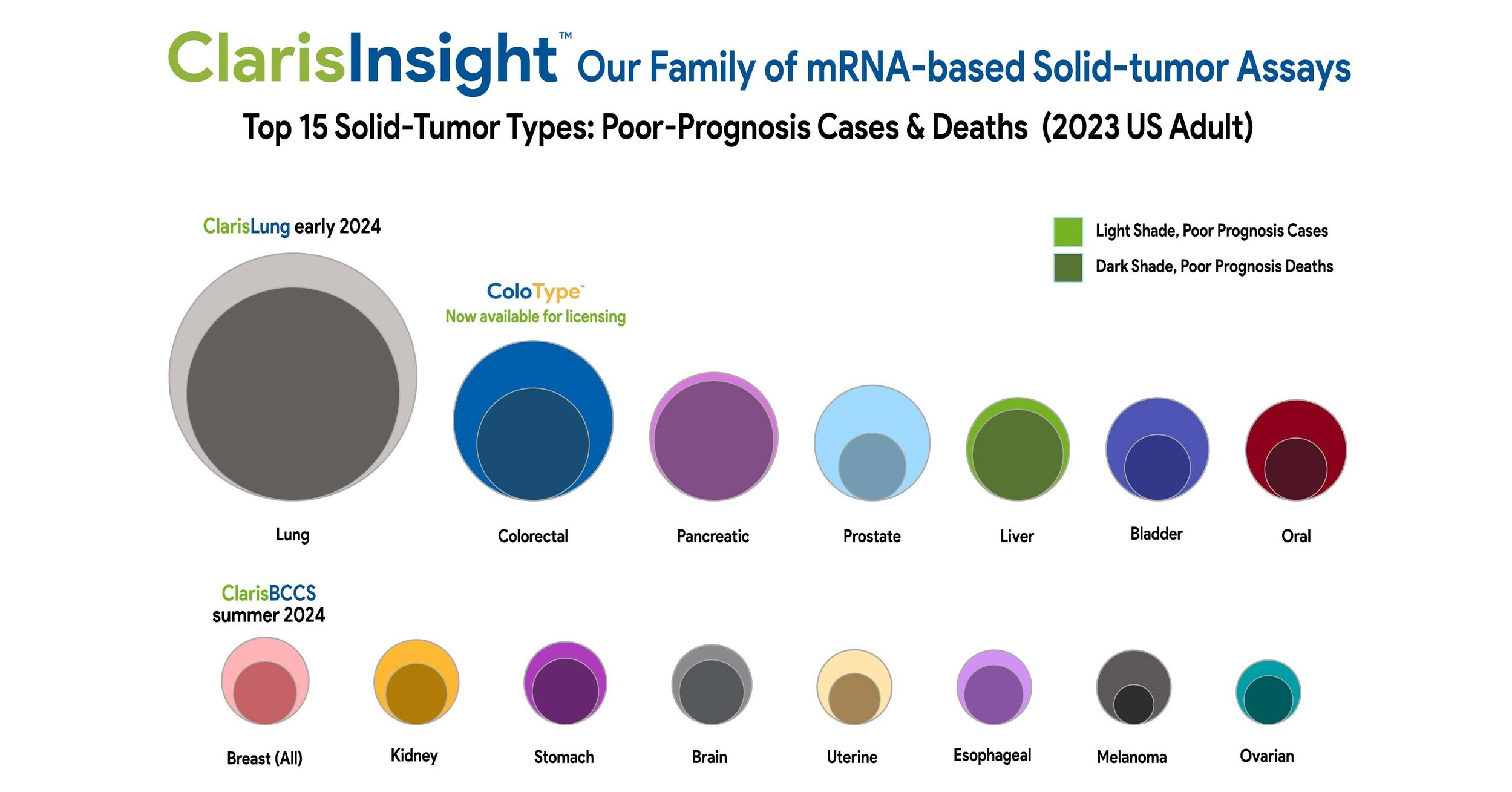 ClarisInsight™ Our Family of mRNA-based Solid-tumor Assays

Top 15 Solid-Tumor Types: Poor-Prognosis Cases & Deaths (2023 US Adult)

ClarisLung early 2024

Light Shade, Poor Prognosis Cases
Dark Shade, Poor Prognosis Deaths

ColoType™
Now available for licensing

Lung

Colorectal

Pancreatic

Prostate

Liver

Bladder

Oral

ClarisBCCS
summer 2024

Breast (All)

Kidney

Stomach

Brain

Uterine

Esophageal

Melanoma

Ovarian